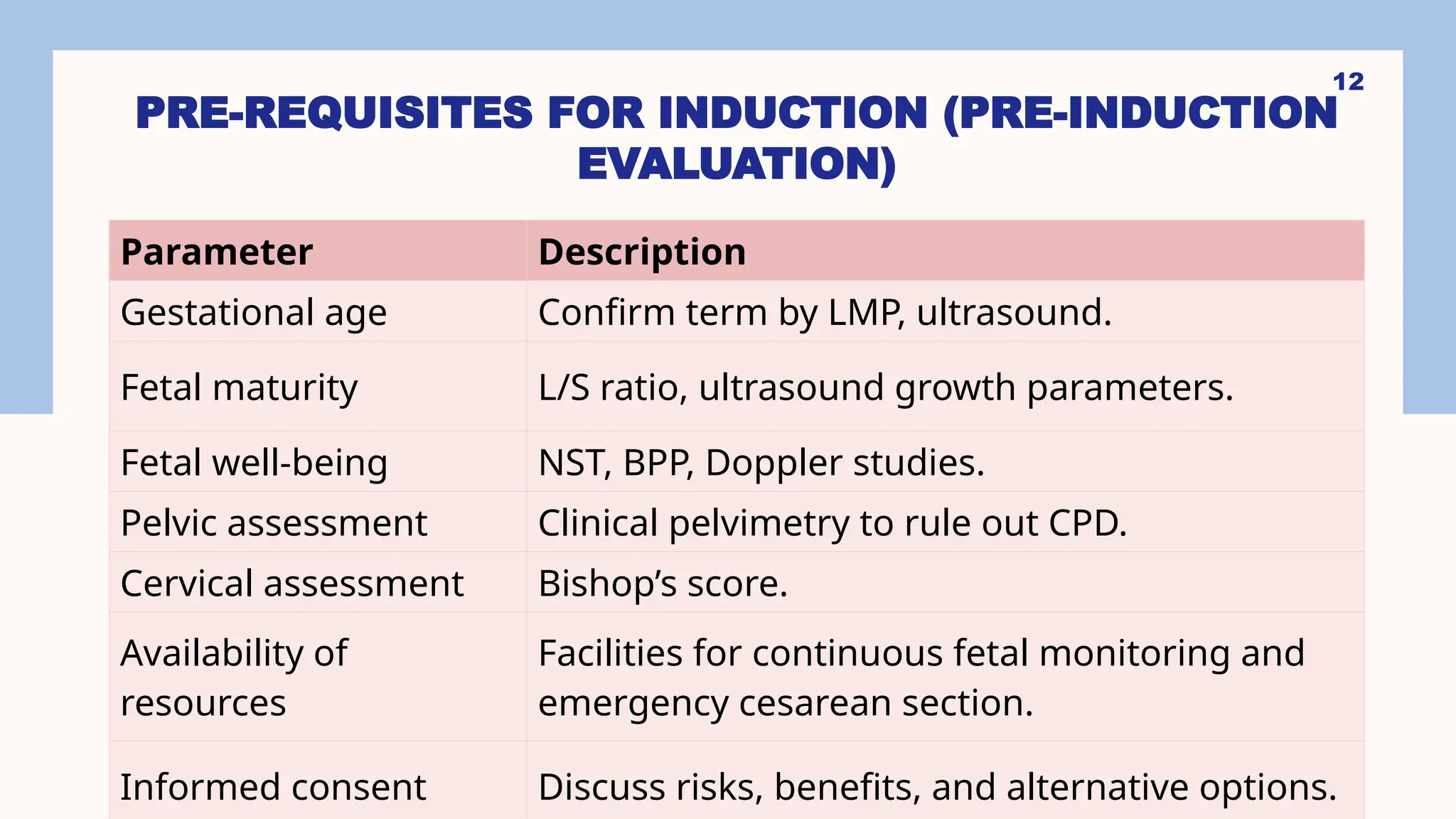 12

PRE-REQUISITES FOR INDUCTION (PRE-INDUCTION EVALUATION)

| Parameter | Description |
|---|---|
| Gestational age | Confirm term by LMP, ultrasound. |
| Fetal maturity | L/S ratio, ultrasound growth parameters. |
| Fetal well-being | NST, BPP, Doppler studies. |
| Pelvic assessment | Clinical pelvimetry to rule out CPD. |
| Cervical assessment | Bishop's score. |
| Availability of resources | Facilities for continuous fetal monitoring and emergency cesarean section. |
| Informed consent | Discuss risks, benefits, and alternative options. |